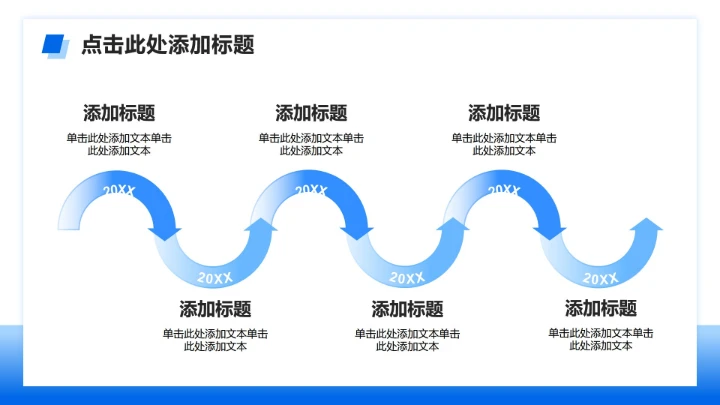 点击此处添加标题

添加标题
单击此处添加文本单击此处添加文本

添加标题
单击此处添加文本单击此处添加文本

添加标题
单击此处添加文本单击此处添加文本

20XX

20XX

20XX

20XX

20XX

20XX

添加标题
单击此处添加文本单击此处添加文本

添加标题
单击此处添加文本单击此处添加文本

添加标题
单击此处添加文本单击此处添加文本